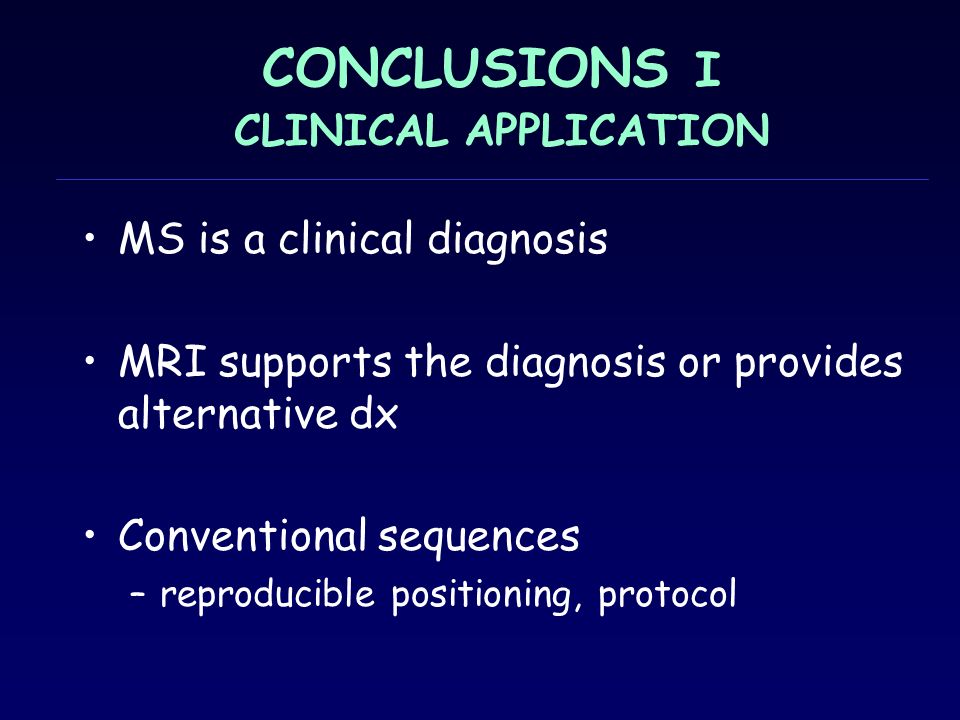 CONCLUSIONS I
CLINICAL APPLICATION

• MS is a clinical diagnosis

• MRI supports the diagnosis or provides alternative dx

• Conventional sequences
– reproducible positioning, protocol